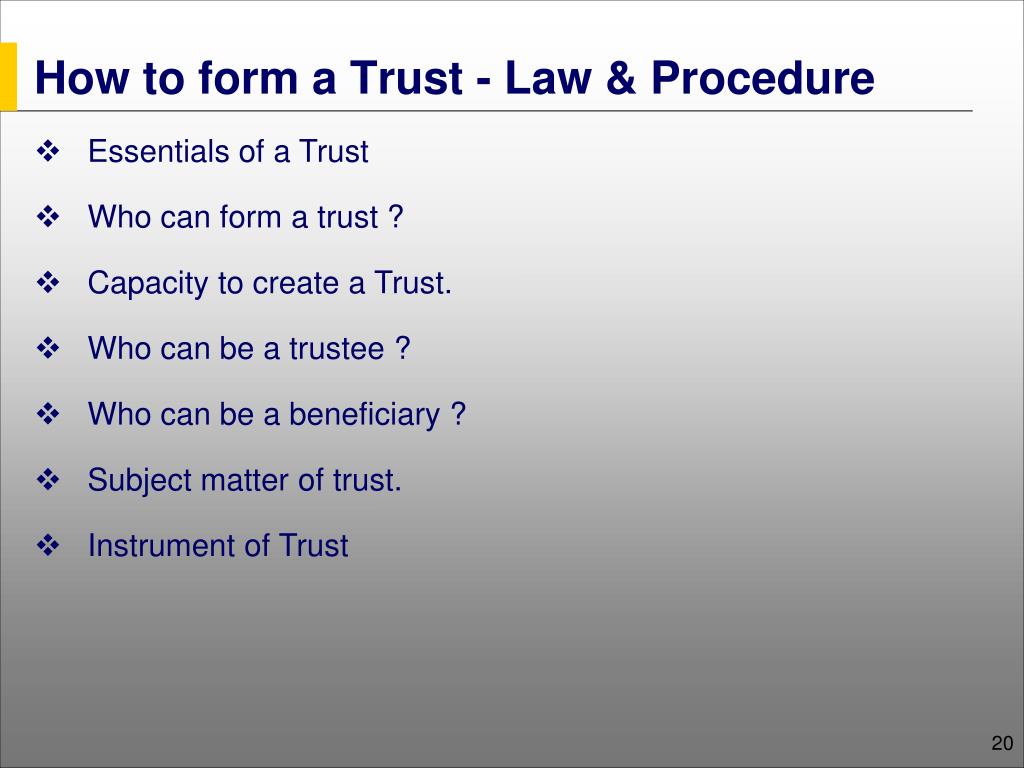 How to form a Trust - Law & Procedure

❖ Essentials of a Trust

❖ Who can form a trust ?

❖ Capacity to create a Trust.

❖ Who can be a trustee ?

❖ Who can be a beneficiary ?

❖ Subject matter of trust.

❖ Instrument of Trust

20